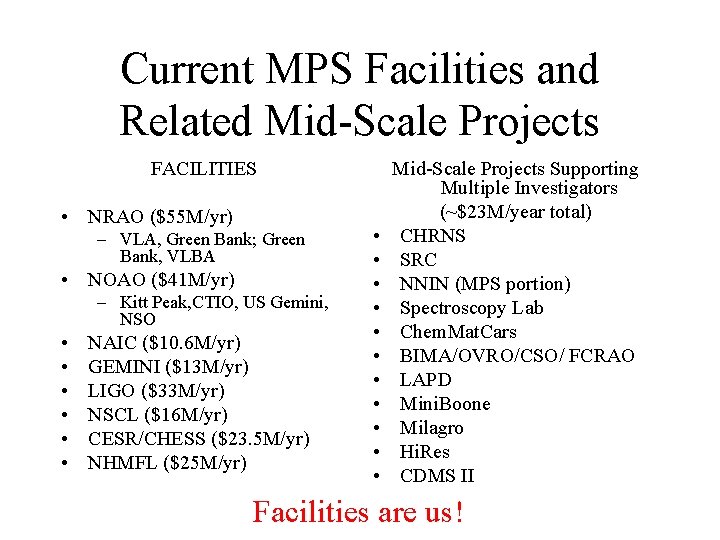 Current MPS Facilities and Related Mid-Scale Projects

FACILITIES

• NRAO (\$55M/yr)
  – VLA, Green Bank; Green Bank, VLBA
• NOAO (\$41M/yr)
  – Kitt Peak,CTIO, US Gemini, NSO
• NAIC (\$10.6M/yr)
• GEMINI (\$13M/yr)
• LIGO (\$33M/yr)
• NSCL (\$16M/yr)
• CESR/CHESS (\$23.5M/yr)
• NHMFL (\$25M/yr)

Mid-Scale Projects Supporting Multiple Investigators (~\$23M/year total)

• CHRNS
• SRC
• NNIN (MPS portion)
• Spectroscopy Lab
• ChemMatCars
• BIMA/OVRO/CSO/ FCRAO
• LAPD
• MiniBoone
• Milagro
• HiRes
• CDMS II

Facilities are us!